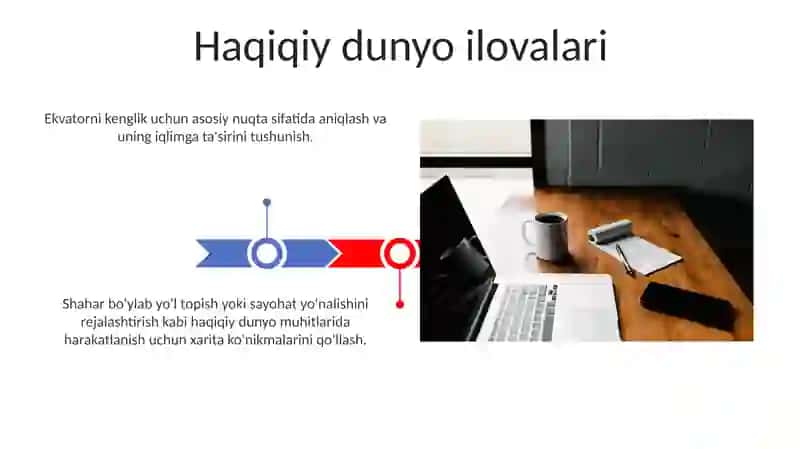 Haqiqiy dunyo ilovalari

Ekvatorni kenglik uchun asosiy nuqta sifatida aniqlash va uning iqlimga ta'sirini tushunish.

Shahar bo'ylab yo'l topish yoki sayohat yo'nalishini rejalashtirish kabi haqiqiy dunyo muhitlarida harakatlanish uchun xarita ko'nikmalarini qo'llash.